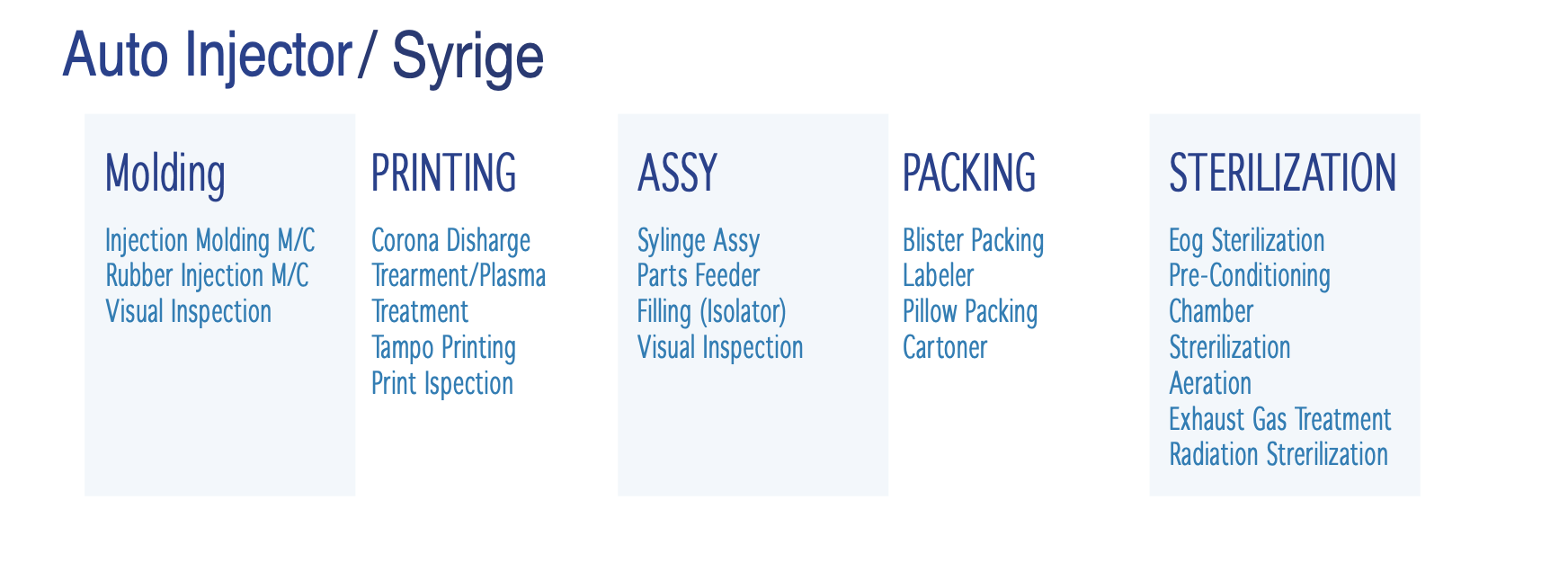 Auto Injector/ Syrige

Molding

Injection Molding M/C
Rubber Injection M/C
Visual Inspection

PRINTING

Corona Disharge
Trearment/Plasma
Treatment
Tampo Printing
Print Ispection

ASSY

Sylinge Assy
Parts Feeder
Filling (Isolator)
Visual Inspection

PACKING

Blister Packing
Labeler
Pillow Packing
Cartoner

STERILIZATION

Eog Sterilization
Pre-Conditioning
Chamber
Strerilization
Aeration
Exhaust Gas Treatment
Radiation Strerilization